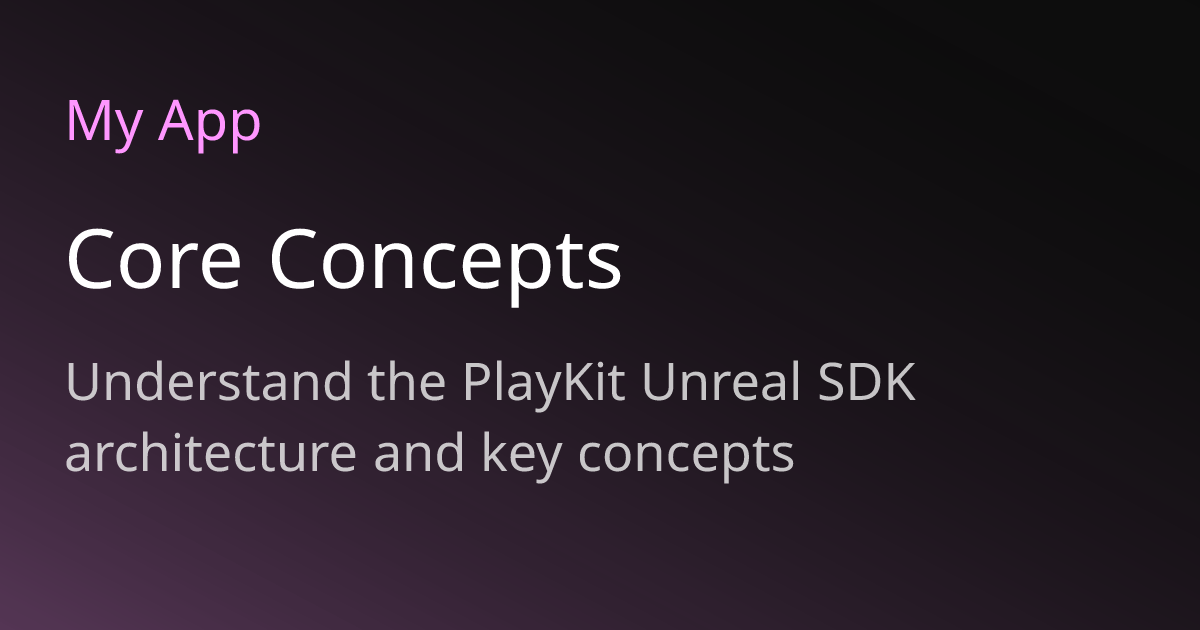 My App

Core Concepts

Understand the PlayKit Unreal SDK architecture and key concepts